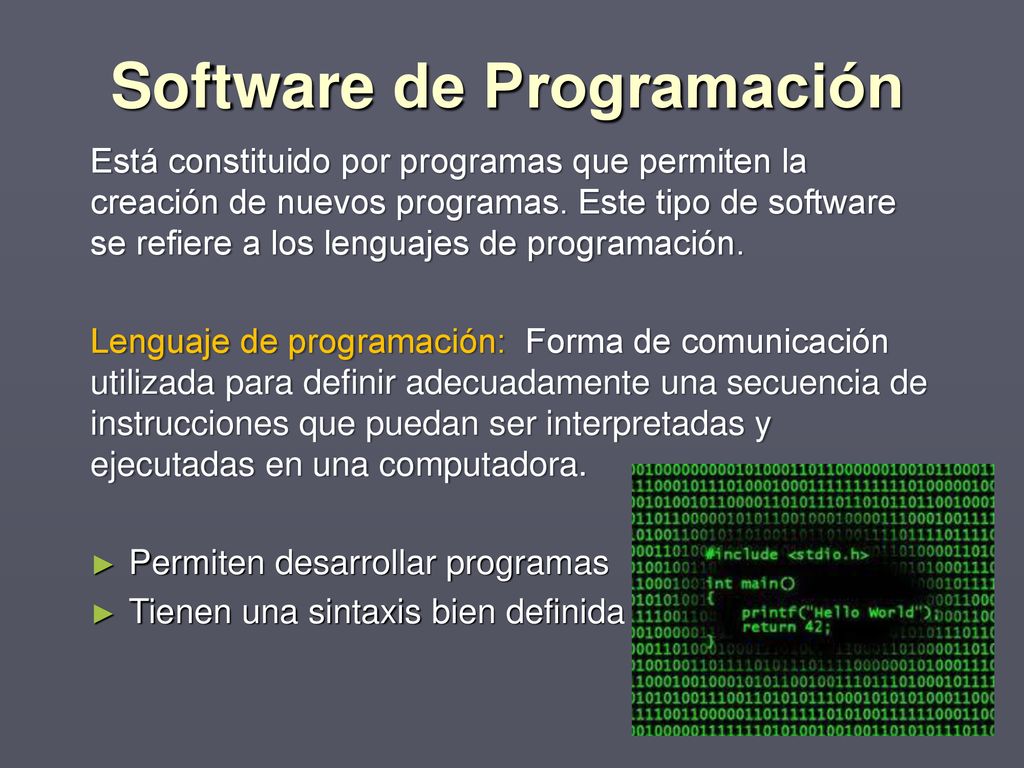 Software de Programación

Está constituido por programas que permiten la creación de nuevos programas. Este tipo de software se refiere a los lenguajes de programación.

Lenguaje de programación: Forma de comunicación utilizada para definir adecuadamente una secuencia de instrucciones que puedan ser interpretadas y ejecutadas en una computadora.

► Permiten desarrollar programas
► Tienen una sintaxis bien definida

#include <stdio.h>
int main()
{
printf("Hello World");
return 42;
}